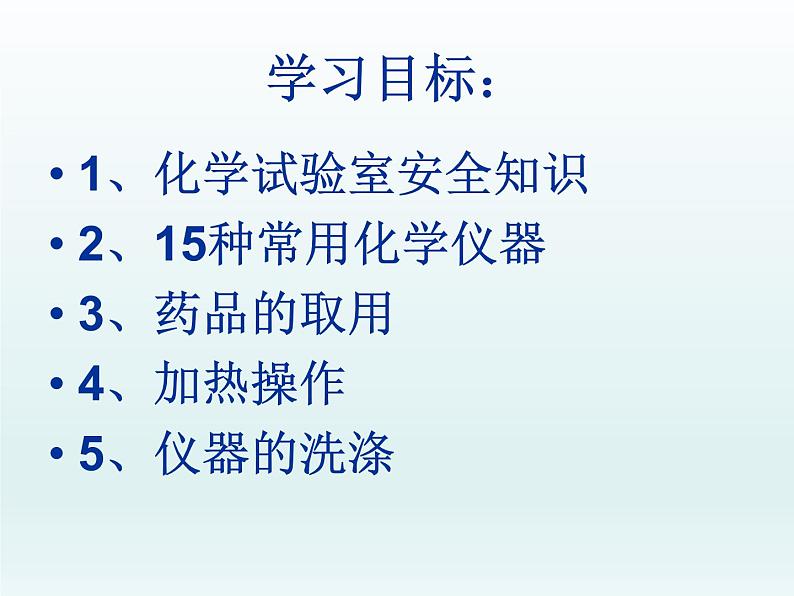 学习目标：

• 1、化学试验室安全知识
• 2、15种常用化学仪器
• 3、药品的取用
• 4、加热操作
• 5、仪器的洗涤